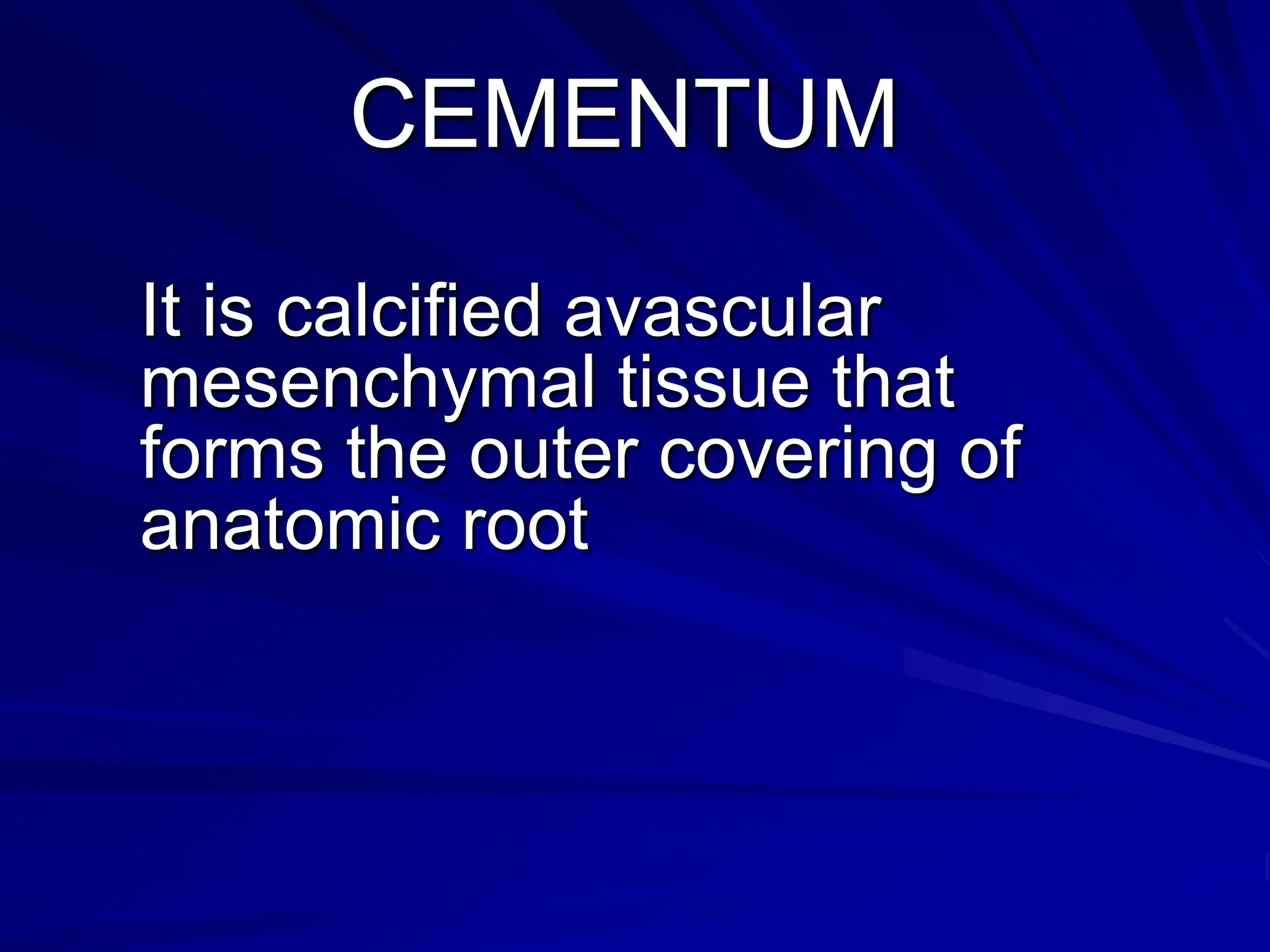 CEMENTUM

It is calcified avascular mesenchymal tissue that forms the outer covering of anatomic root